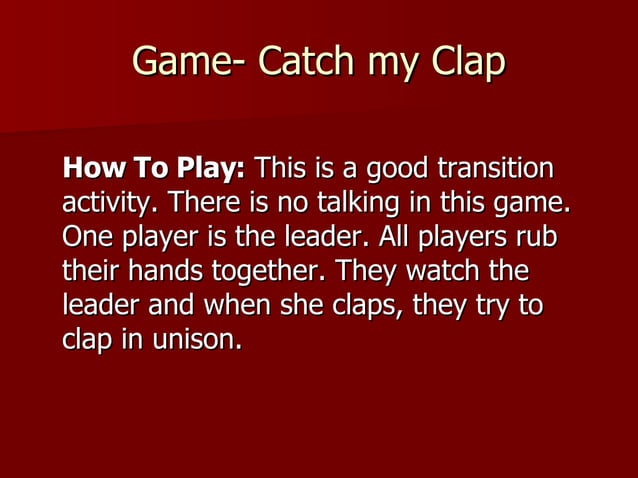 Game- Catch my Clap

How To Play: This is a good transition activity. There is no talking in this game. One player is the leader. All players rub their hands together. They watch the leader and when she claps, they try to clap in unison.